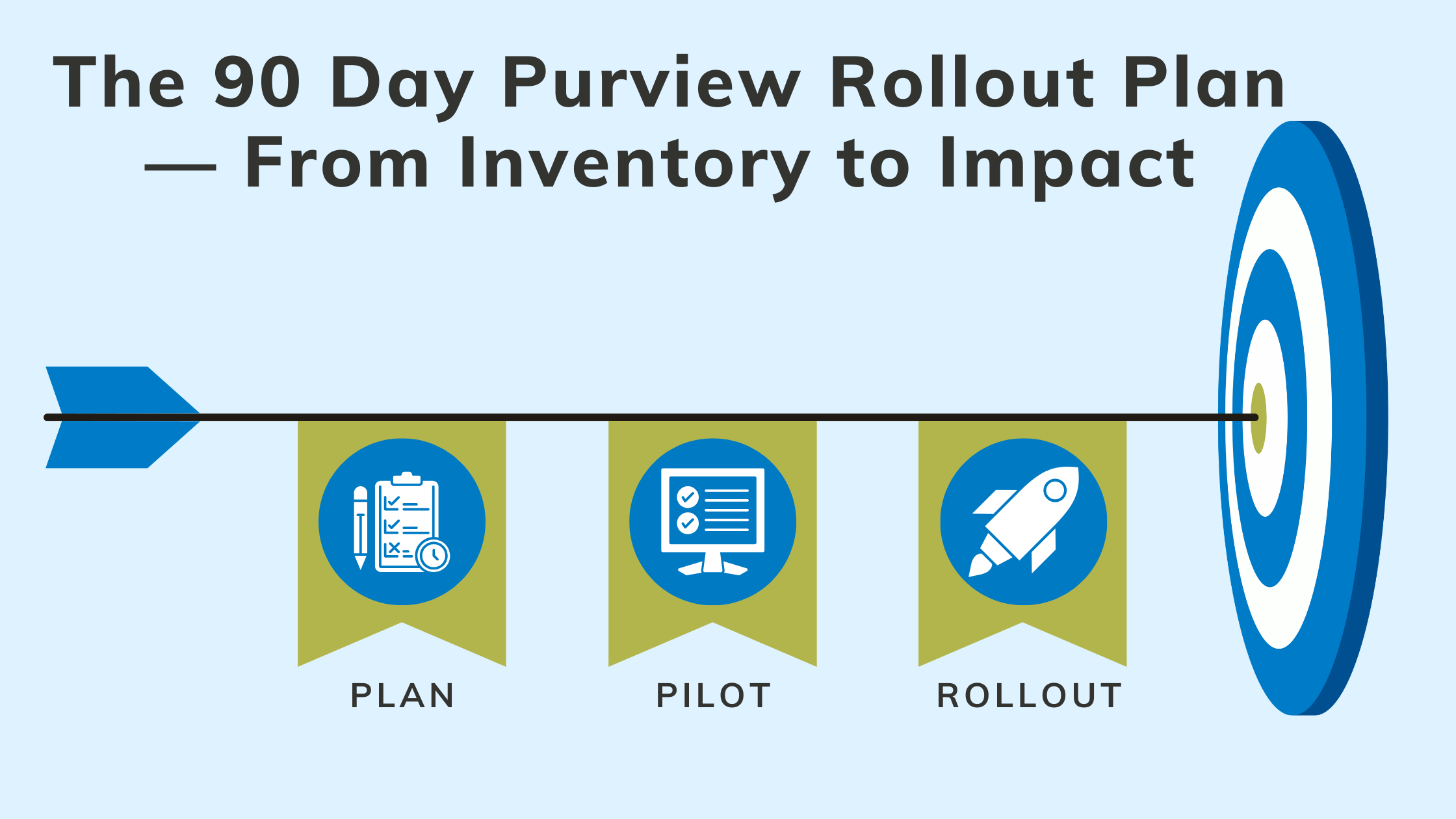 The 90 Day Purview Rollout Plan — From Inventory to Impact

PLAN

PILOT

ROLLOUT